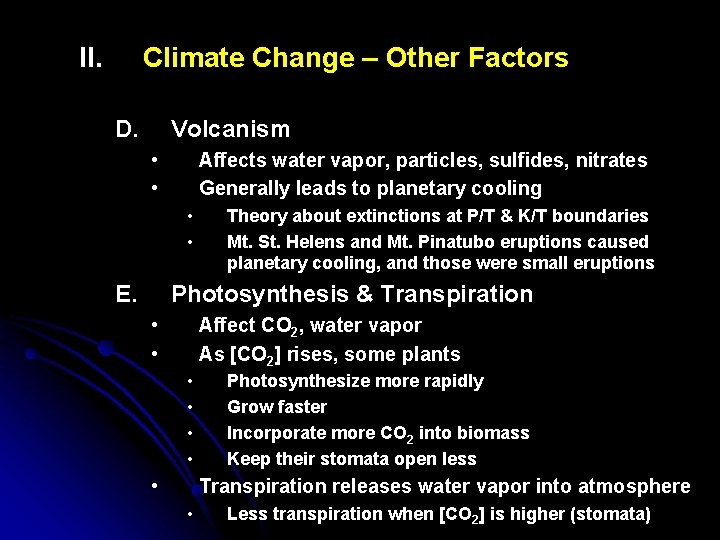 II. Climate Change – Other Factors

D. Volcanism

• Affects water vapor, particles, sulfides, nitrates

• Generally leads to planetary cooling

• Theory about extinctions at P/T & K/T boundaries

• Mt. St. Helens and Mt. Pinatubo eruptions caused planetary cooling, and those were small eruptions

E. Photosynthesis & Transpiration

• Affect $CO_2$, water vapor

• As [$CO_2$] rises, some plants

• Photosynthesize more rapidly

• Grow faster

• Incorporate more $CO_2$ into biomass

• Keep their stomata open less

• Transpiration releases water vapor into atmosphere

• Less transpiration when [$CO_2$] is higher (stomata)